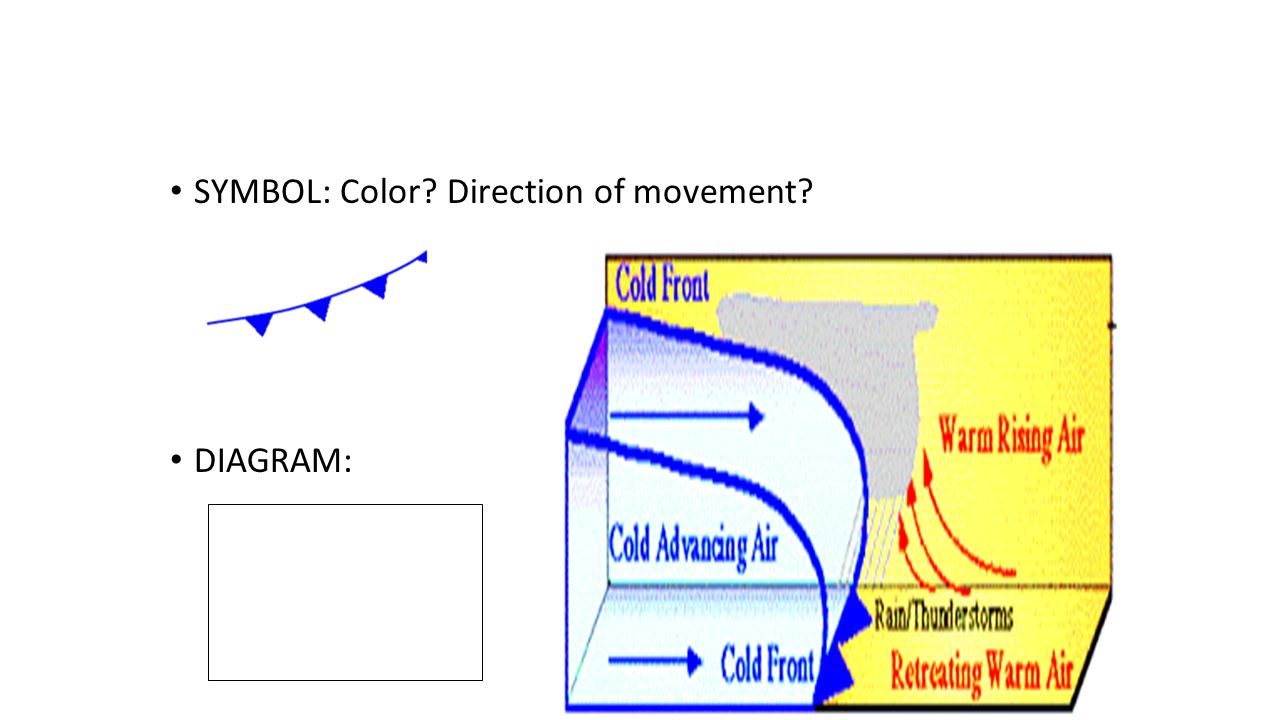 • SYMBOL: Color? Direction of movement?

• DIAGRAM:

Cold Front

Warm Rising Air

Cold Advancing Air

Rain/Thunderstorms

Cold Front

Retreating Warm Air